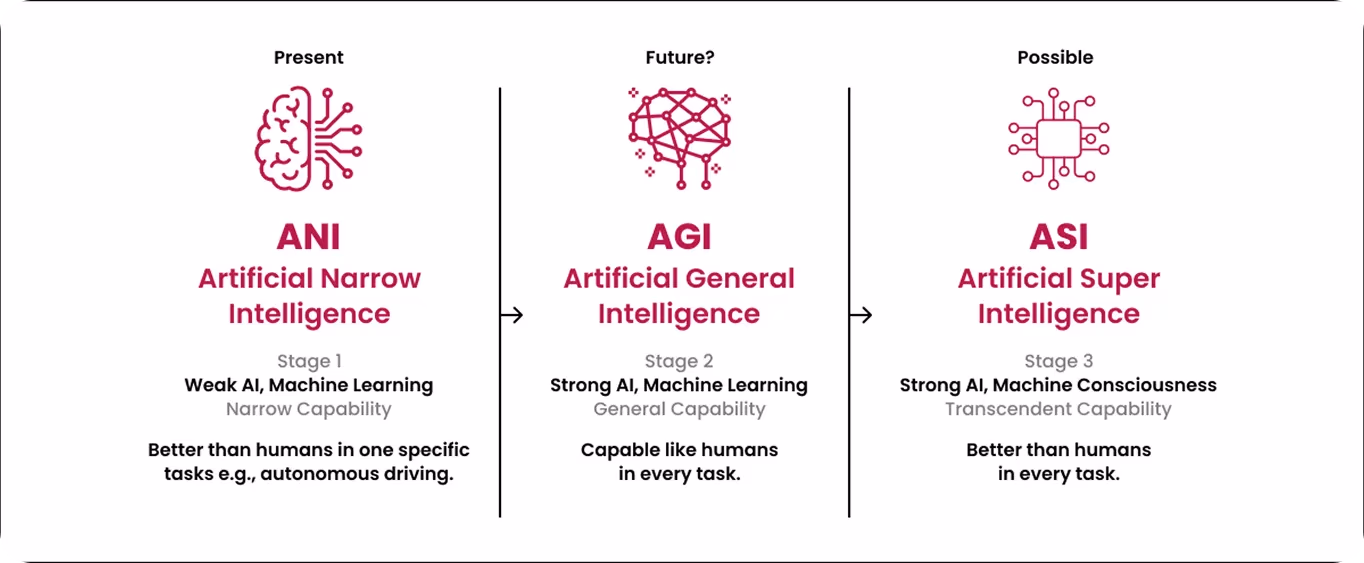 Present

ANI
Artificial Narrow Intelligence

Stage 1
Weak AI, Machine Learning
Narrow Capability

Better than humans in one specific tasks e.g., autonomous driving.

Future?

AGI
Artificial General Intelligence

Stage 2
Strong AI, Machine Learning
General Capability

Capable like humans in every task.

Possible

ASI
Artificial Super Intelligence

Stage 3
Strong AI, Machine Consciousness
Transcendent Capability

Better than humans in every task.